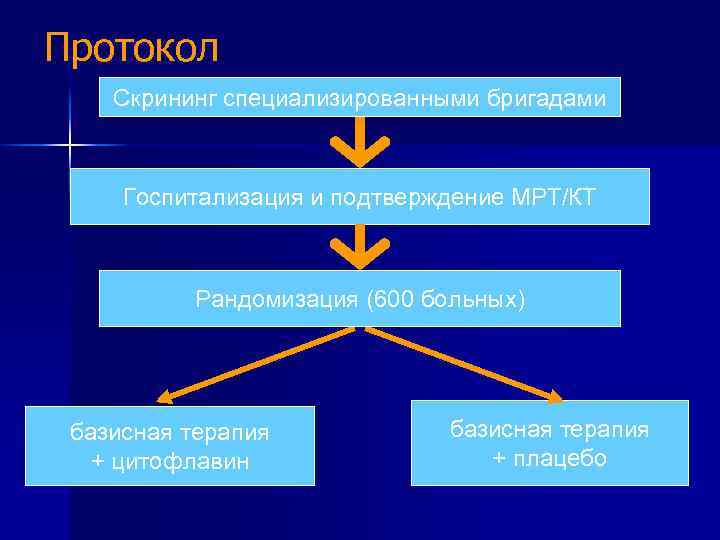 Протокол

Скрининг специализированными бригадами

Госпитализация и подтверждение МРТ/КТ

Рандомизация (600 больных)

базисная терапия
+ цитофлавин

базисная терапия
+ плацебо